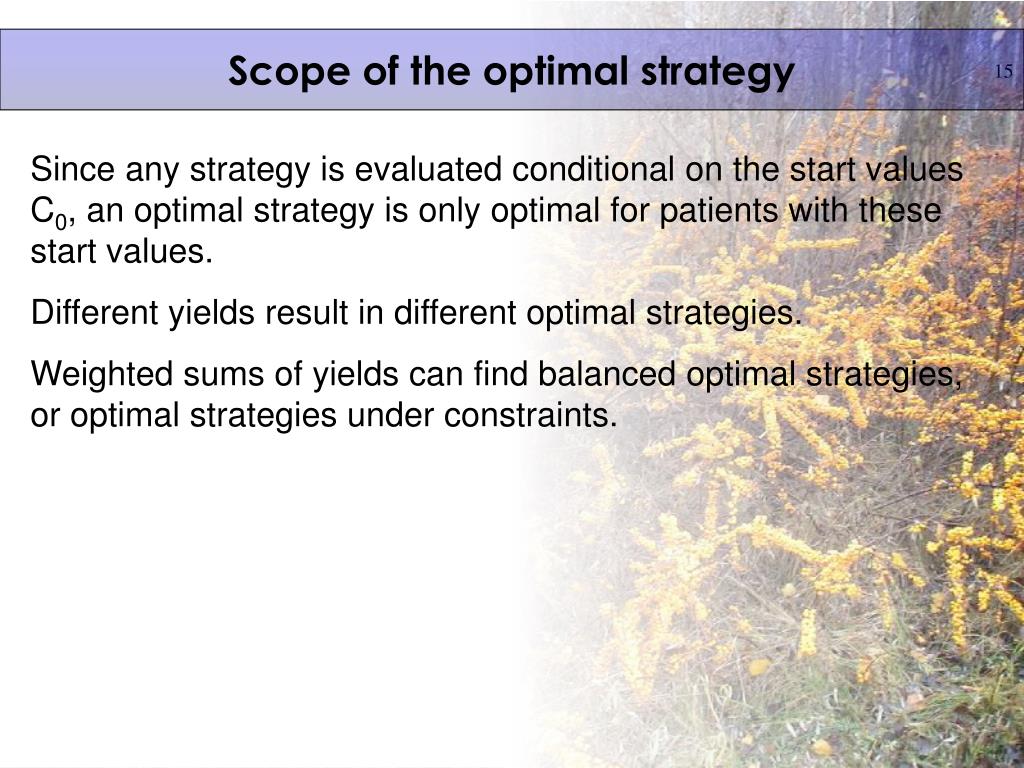 Scope of the optimal strategy

15

Since any strategy is evaluated conditional on the start values $C_0$, an optimal strategy is only optimal for patients with these start values.

Different yields result in different optimal strategies.

Weighted sums of yields can find balanced optimal strategies, or optimal strategies under constraints.